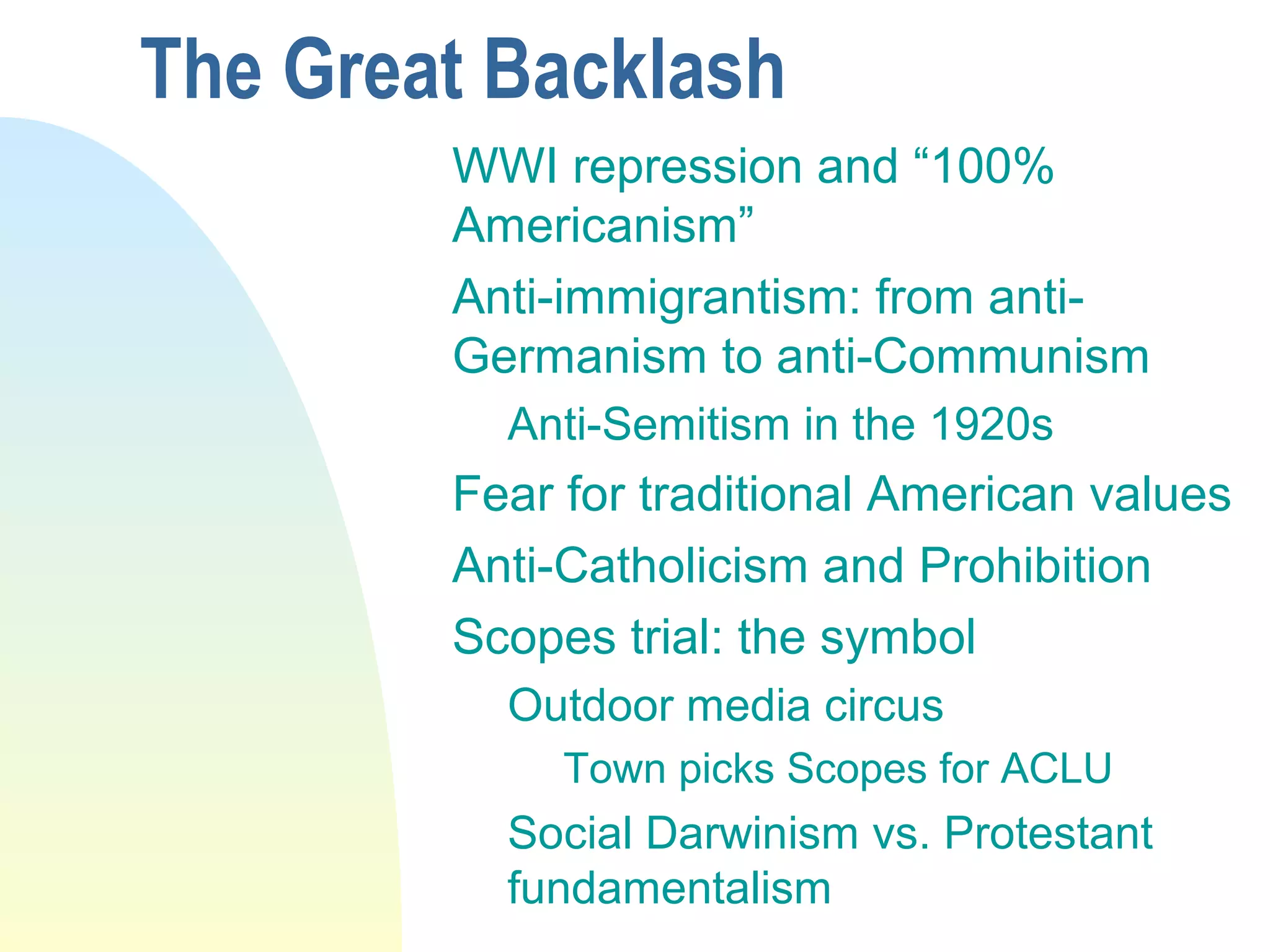 The Great Backlash

WWI repression and “100% Americanism”

Anti-immigrantism: from anti-Germanism to anti-Communism

Anti-Semitism in the 1920s

Fear for traditional American values

Anti-Catholicism and Prohibition

Scopes trial: the symbol

Outdoor media circus

Town picks Scopes for ACLU

Social Darwinism vs. Protestant fundamentalism